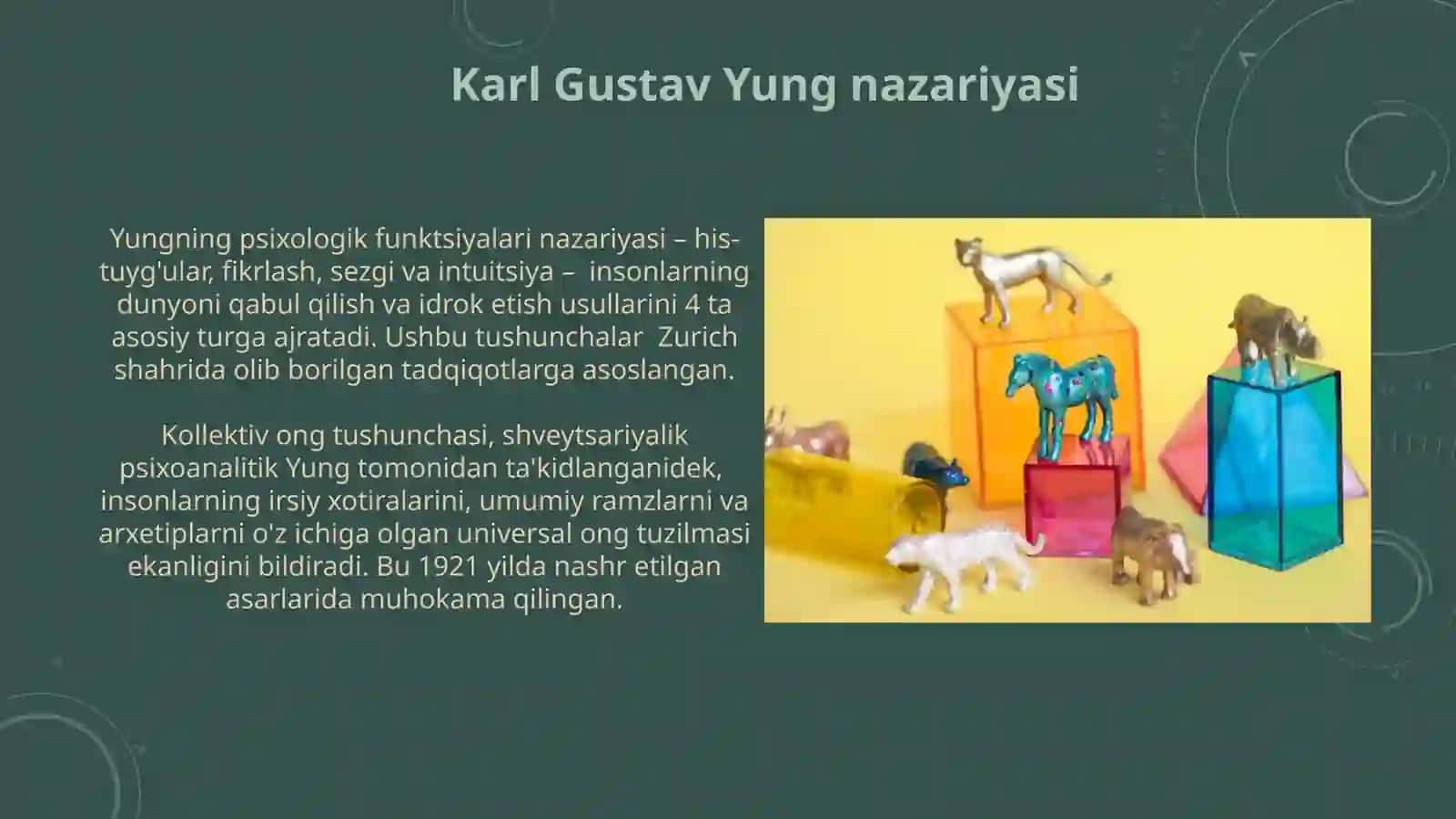 Karl Gustav Yung nazariyasi

Yungning psixologik funktsiyalari nazariyasi – his-tuyg'ular, fikrlash, sezgi va intuitsiya – insonlarning dunyoni qabul qilish va idrok etish usullarini 4 ta asosiy turga ajratadi. Ushbu tushunchalar Zurich shahrida olib borilgan tadqiqotlarga asoslangan.

Kollektiv ong tushunchasi, shveytsariyalik psixoanalitik Yung tomonidan ta'kidlanganidek, insonlarning irsiy xotiralarini, umumiy ramzlarni va arxetiplarni o'z ichiga olgan universal ong tuzilmasi ekanligini bildiradi. Bu 1921 yilda nashr etilgan asarlarida muhokama qilingan.